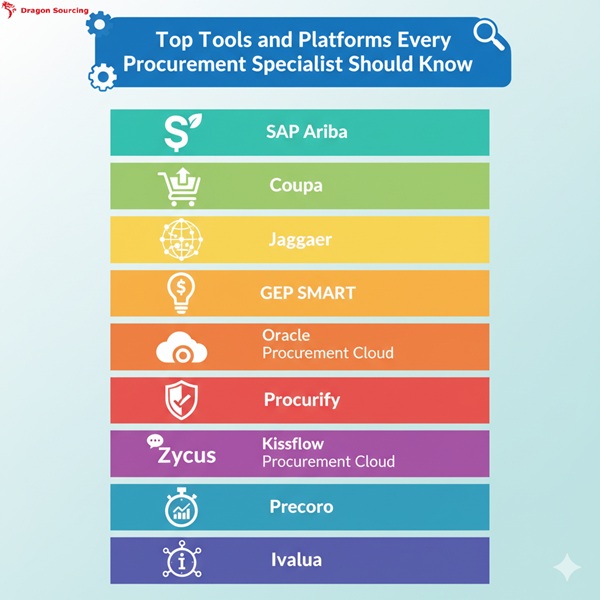 Dragon Sourcing

Top Tools and Platforms Every Procurement Specialist Should Know

SAP Ariba

Coupa

Jaggaer

GEP SMART

Oracle Procurement Cloud

Procurify

Zycus

Kissflow Procurement Cloud

Precoro

Ivalua